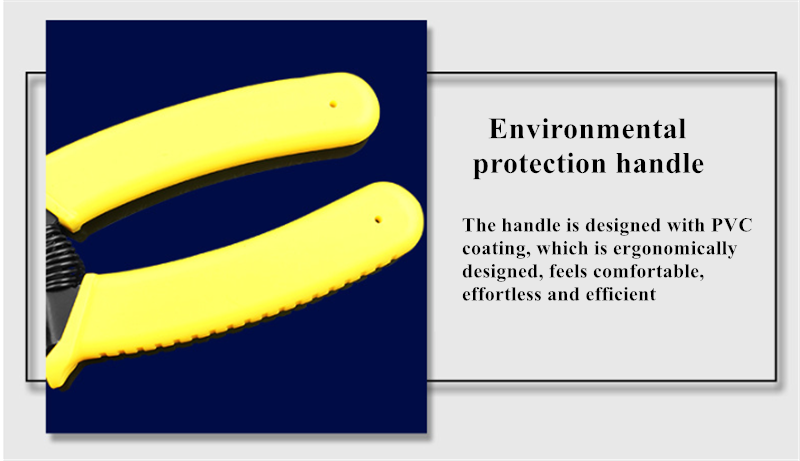 Environmental protection handle

The handle is designed with PVC coating, which is ergonomically designed, feels comfortable, effortless and efficient